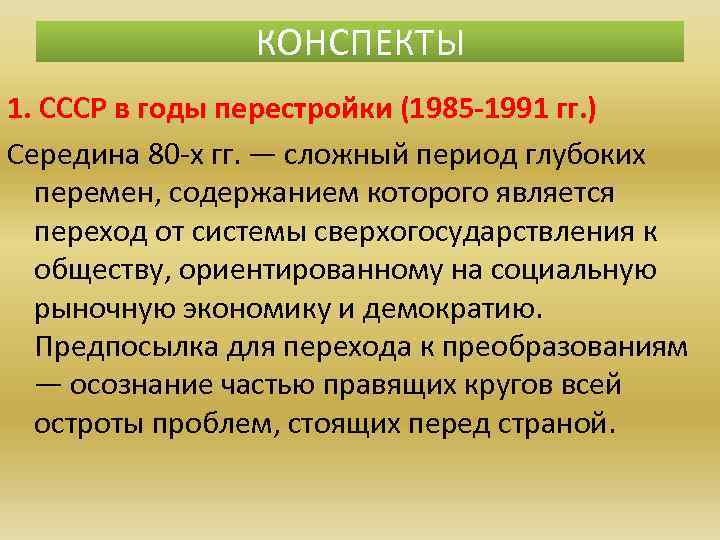 КОНСПЕКТЫ

1. СССР в годы перестройки (1985-1991 гг.)

Середина 80-х гг. — сложный период глубоких перемен, содержанием которого является переход от системы сверхогосударствления к обществу, ориентированному на социальную рыночную экономику и демократию. Предпосылка для перехода к преобразованиям — осознание частью правящих кругов всей остроты проблем, стоящих перед страной.